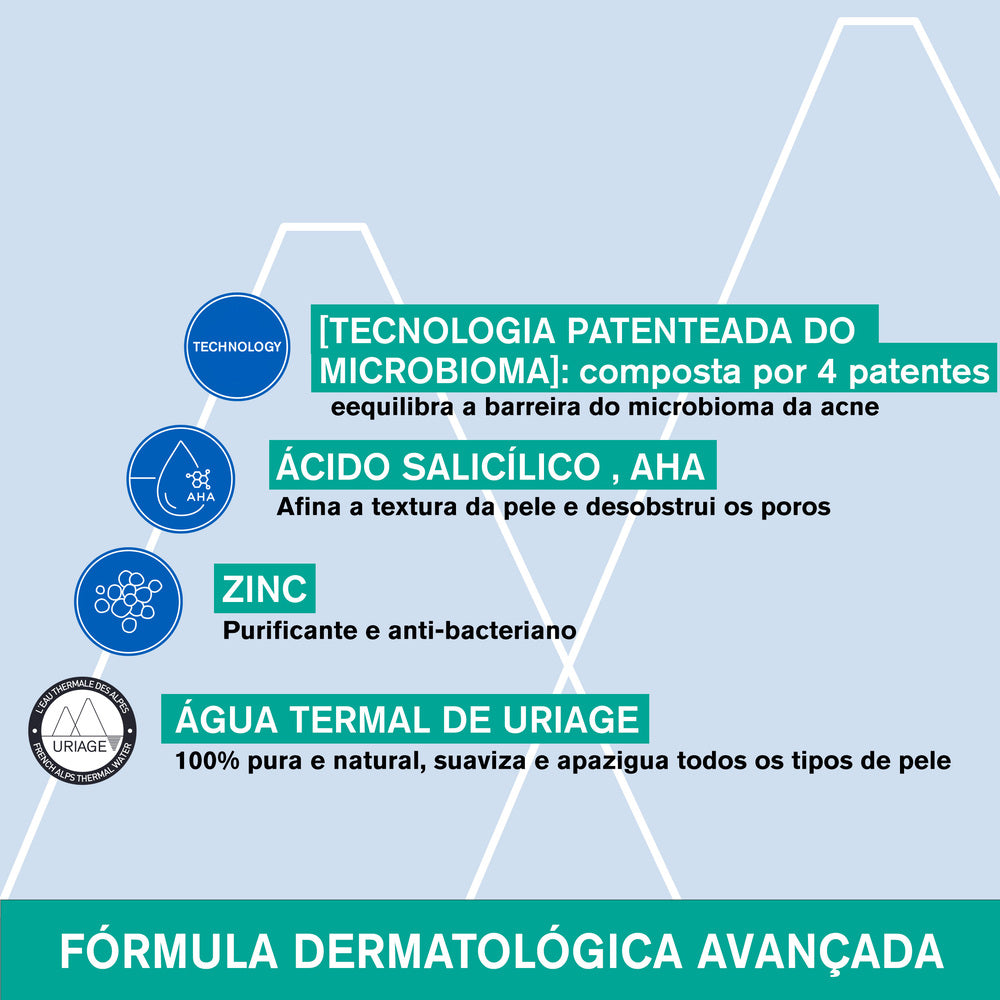 TECHNOLOGY

[TECNOLOGIA PATENTEADA DO MICROBIOMA]: composta por 4 patentes
eequilibra a barreira do microbioma da acne

AHA

ÁCIDO SALICÍLICO , AHA
Afina a textura da pele e desobstrui os poros

ZINC
Purificante e anti-bacteriano

L'EAU THERMALE DES ALPES URIAGE FRENCH ALPS THERMAL WATER

ÁGUA TERMAL DE URIAGE
100% pura e natural, suaviza e apazigua todos os tipos de pele

FÓRMULA DERMATOLÓGICA AVANÇADA